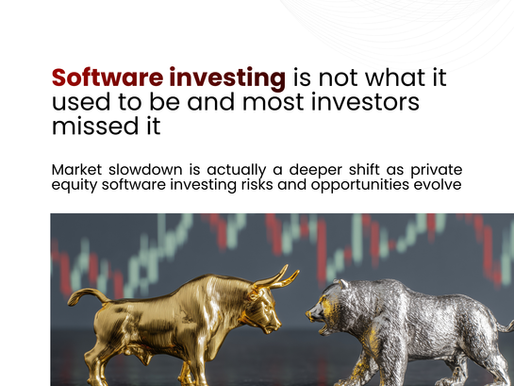 Software investing is not what it used to be and most investors missed it

Market slowdown is actually a deeper shift as private equity software investing risks and opportunities evolve